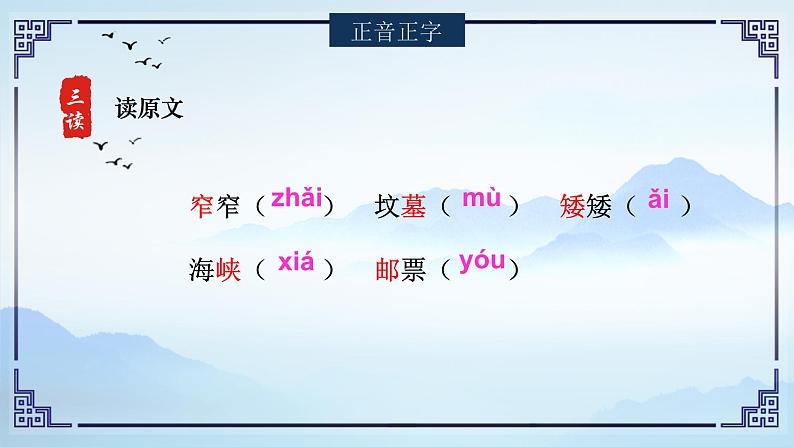 正音正字

三读

读原文

窄窄（zhǎi） 坟墓（mù） 矮矮（ǎi）

海峡（xiá） 邮票（yóu）